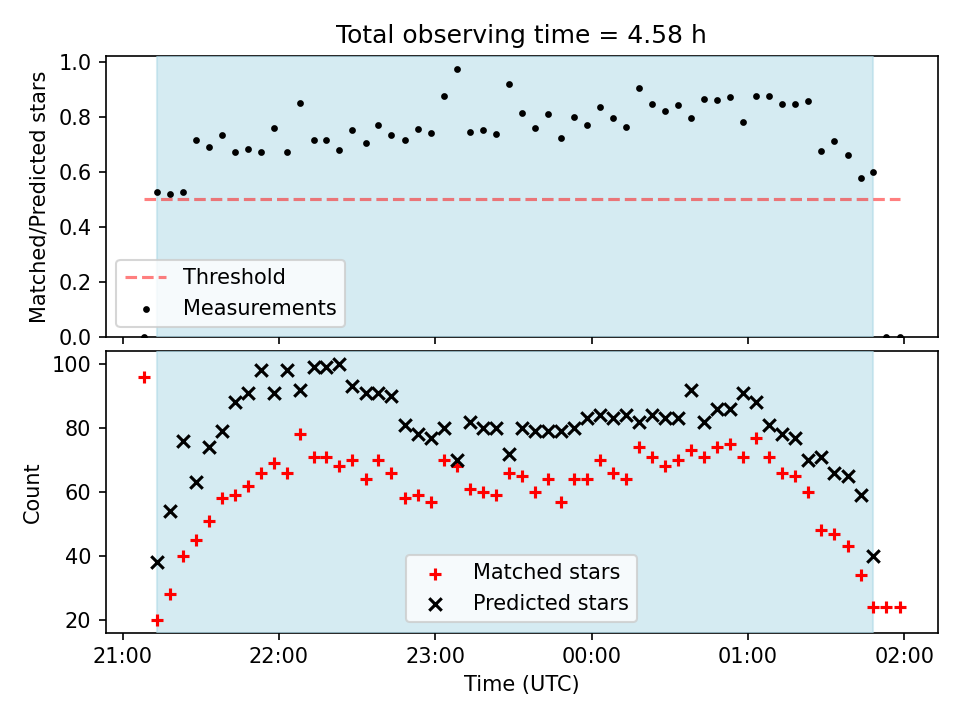 Total observing time = 4.58 h

Matched/Predicted stars

1.0
0.8
0.6
0.4
0.2
0.0

Threshold
Measurements

Count

100
80
60
40
20

Matched stars
Predicted stars

21:00
22:00
23:00
00:00
01:00
02:00

Time (UTC)